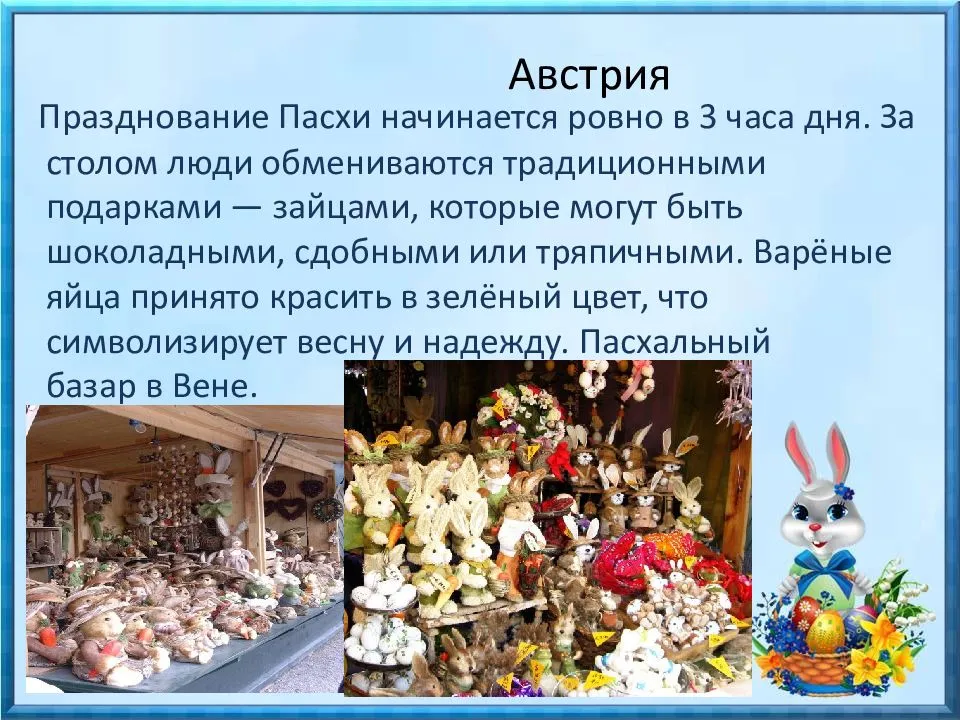 Австрия

Празднование Пасхи начинается ровно в 3 часа дня. За столом люди обмениваются традиционными подарками — зайцами, которые могут быть шоколадными, сдобными или тряпичными. Варёные яйца принято красить в зелёный цвет, что символизирует весну и надежду. Пасхальный базар в Вене.